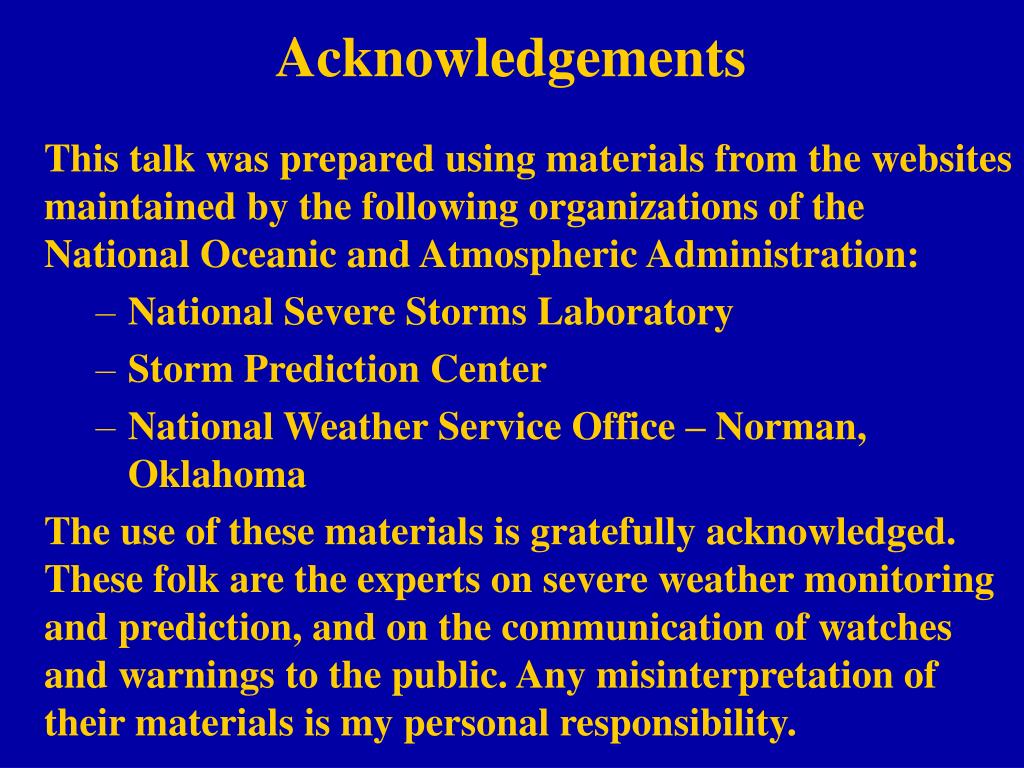 Acknowledgements

This talk was prepared using materials from the websites maintained by the following organizations of the National Oceanic and Atmospheric Administration:

– National Severe Storms Laboratory
– Storm Prediction Center
– National Weather Service Office – Norman, Oklahoma

The use of these materials is gratefully acknowledged. These folk are the experts on severe weather monitoring and prediction, and on the communication of watches and warnings to the public. Any misinterpretation of their materials is my personal responsibility.